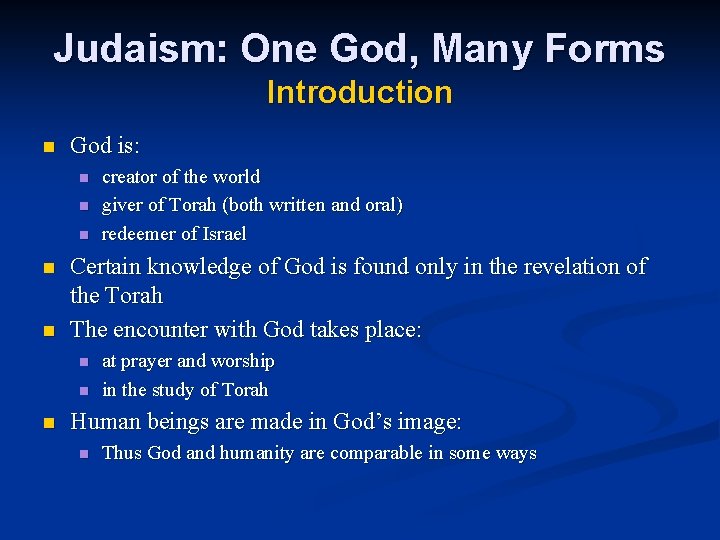 Judaism: One God, Many Forms
Introduction

- God is:
  - creator of the world
  - giver of Torah (both written and oral)
  - redeemer of Israel
- Certain knowledge of God is found only in the revelation of the Torah
- The encounter with God takes place:
  - at prayer and worship
  - in the study of Torah
- Human beings are made in God's image:
  - Thus God and humanity are comparable in some ways